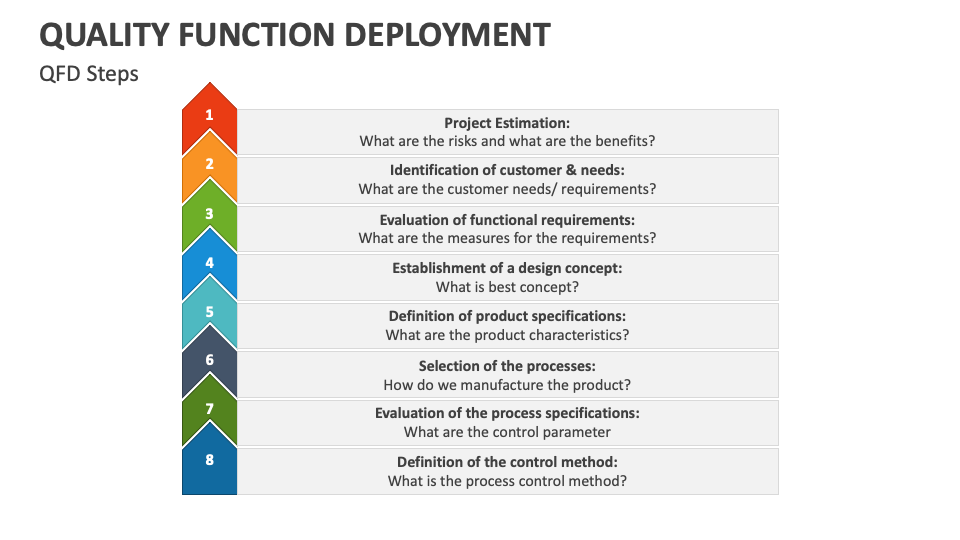 QUALITY FUNCTION DEPLOYMENT

QFD Steps

1

Project Estimation:
What are the risks and what are the benefits?

2

Identification of customer & needs:
What are the customer needs/ requirements?

3

Evaluation of functional requirements:
What are the measures for the requirements?

4

Establishment of a design concept:
What is best concept?

5

Definition of product specifications:
What are the product characteristics?

6

Selection of the processes:
How do we manufacture the product?

7

Evaluation of the process specifications:
What are the control parameter

8

Definition of the control method:
What is the process control method?